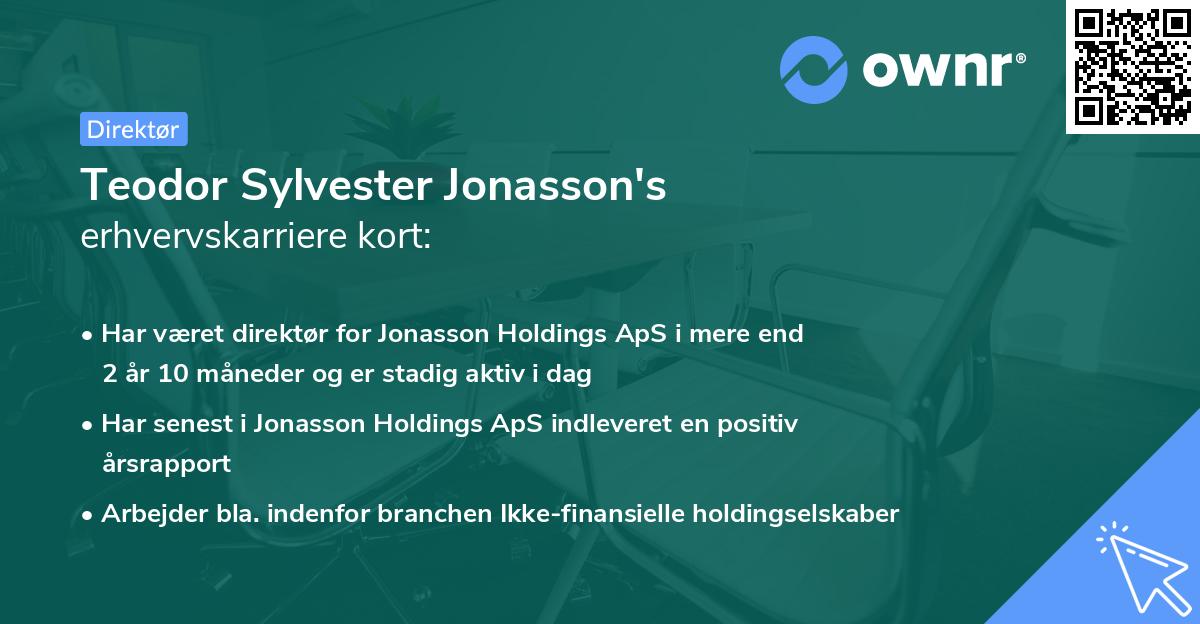 ownr®

Direktør

Teodor Sylvester Jonasson's
erhvervskarriere kort:

• Har været direktør for Jonasson Holdings ApS i mere end 2 år 10 måneder og er stadig aktiv i dag

• Har senest i Jonasson Holdings ApS indleveret en positiv årsrapport

• Arbejder bla. indenfor branchen Ikke-finansielle holdingselskaber